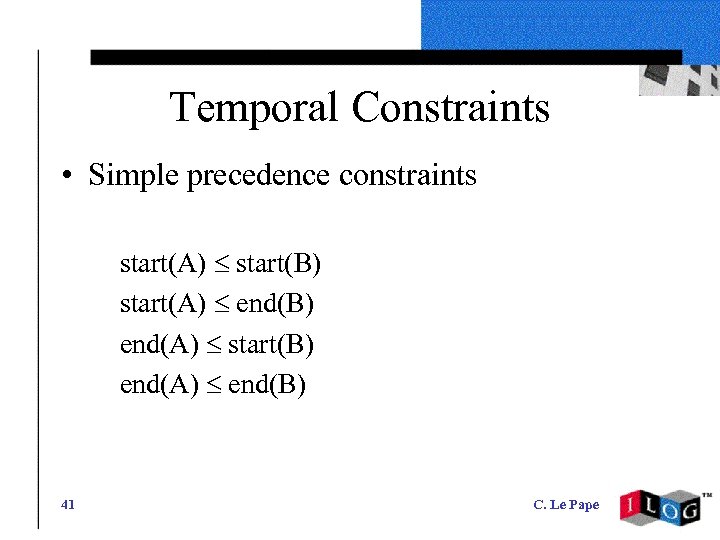 Temporal Constraints

• Simple precedence constraints

$start(A) \leq start(B)$
$start(A) \leq end(B)$
$end(A) \leq start(B)$
$end(A) \leq end(B)$

41

C. Le Pape

ILOG™